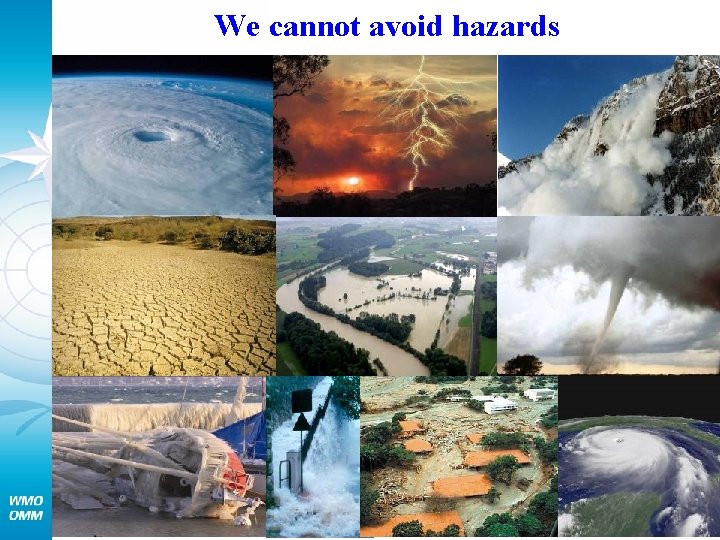 We cannot avoid hazards

WMO
OMM